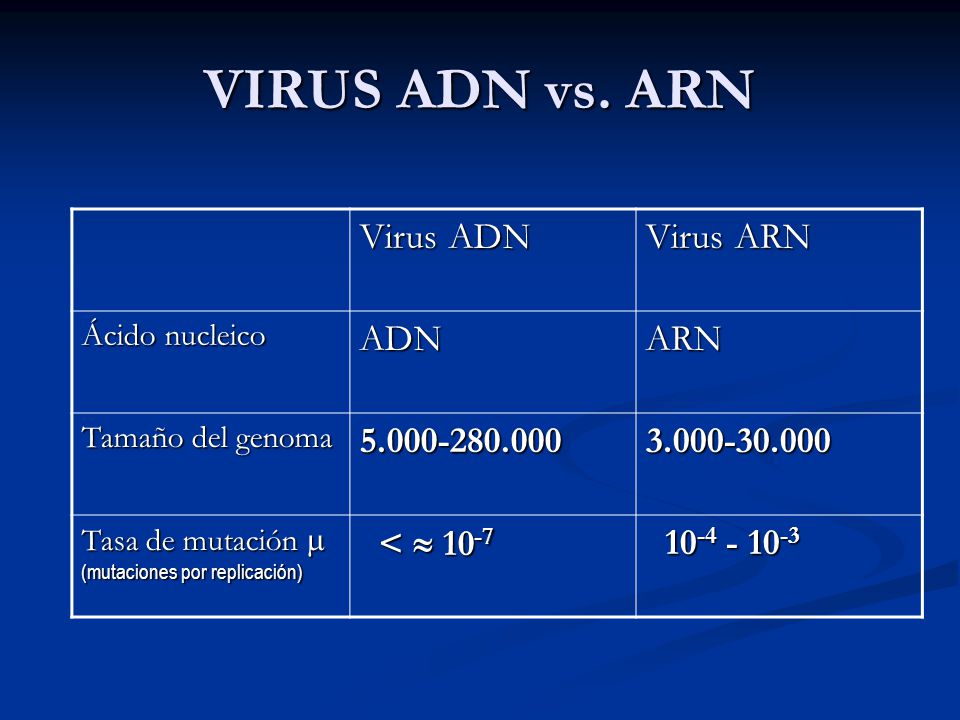 VIRUS ADN vs. ARN

| | Virus ADN | Virus ARN |
|---|---|---|
| Ácido nucleico | ADN | ARN |
| Tamaño del genoma | 5.000-280.000 | 3.000-30.000 |
| Tasa de mutación $\mu$ (mutaciones por replicación) | $< \approx 10^{-7}$ | $10^{-4}$ - $10^{-3}$ |